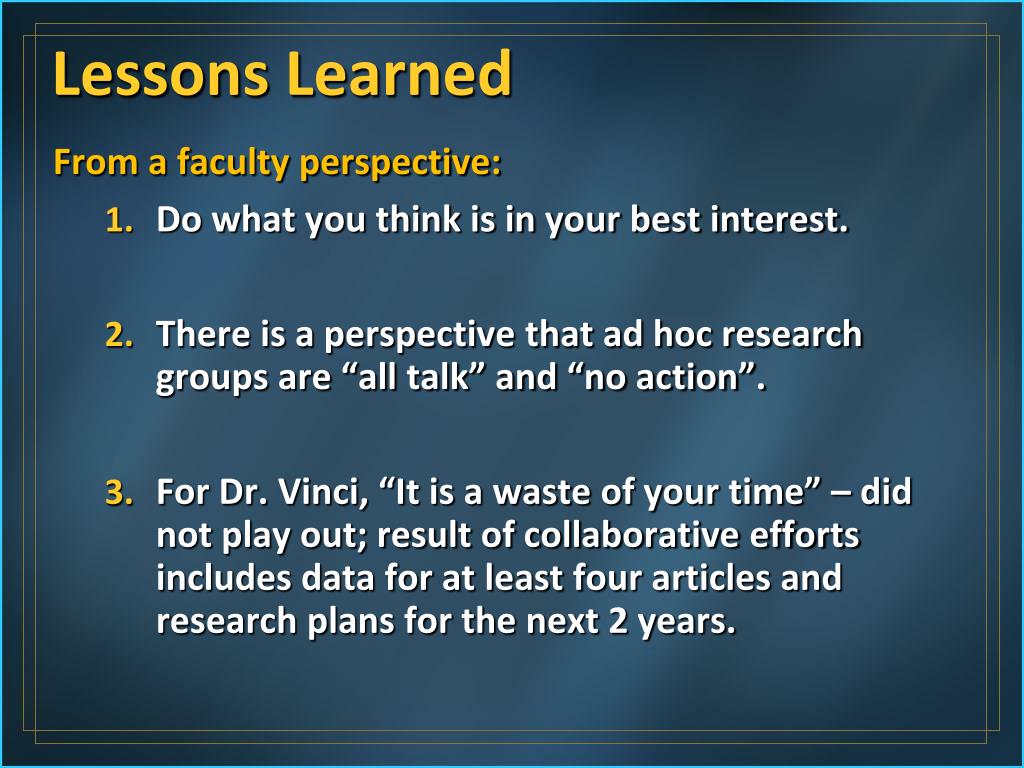 Lessons Learned

From a faculty perspective:

1. Do what you think is in your best interest.

2. There is a perspective that ad hoc research groups are “all talk” and “no action”.

3. For Dr. Vinci, “It is a waste of your time” – did not play out; result of collaborative efforts includes data for at least four articles and research plans for the next 2 years.